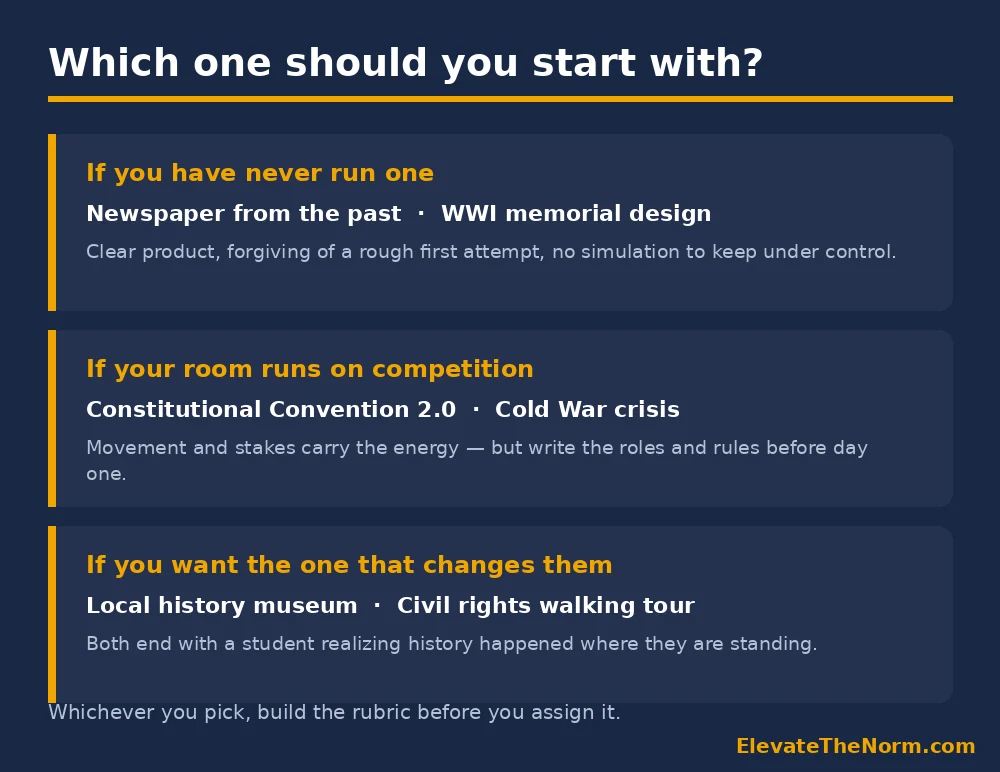 Which one should you start with?

If you have never run one

Newspaper from the past · WWI memorial design

Clear product, forgiving of a rough first attempt, no simulation to keep under control.

If your room runs on competition

Constitutional Convention 2.0 · Cold War crisis

Movement and stakes carry the energy — but write the roles and rules before day one.

If you want the one that changes them

Local history museum · Civil rights walking tour

Both end with a student realizing history happened where they are standing.

Whichever you pick, build the rubric before you assign it.

ElevateTheNorm.com